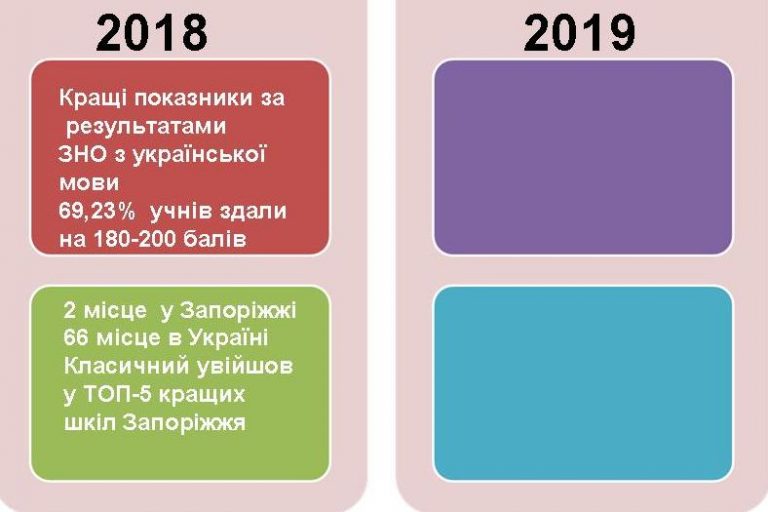 2018

Кращі показники за результатами ЗНО з української мови
69,23% учнів здали на 180-200 балів

2 місце у Запоріжжі
66 місце в Україні
Класичний увійшов у ТОП-5 кращих шкіл Запоріжжя

2019